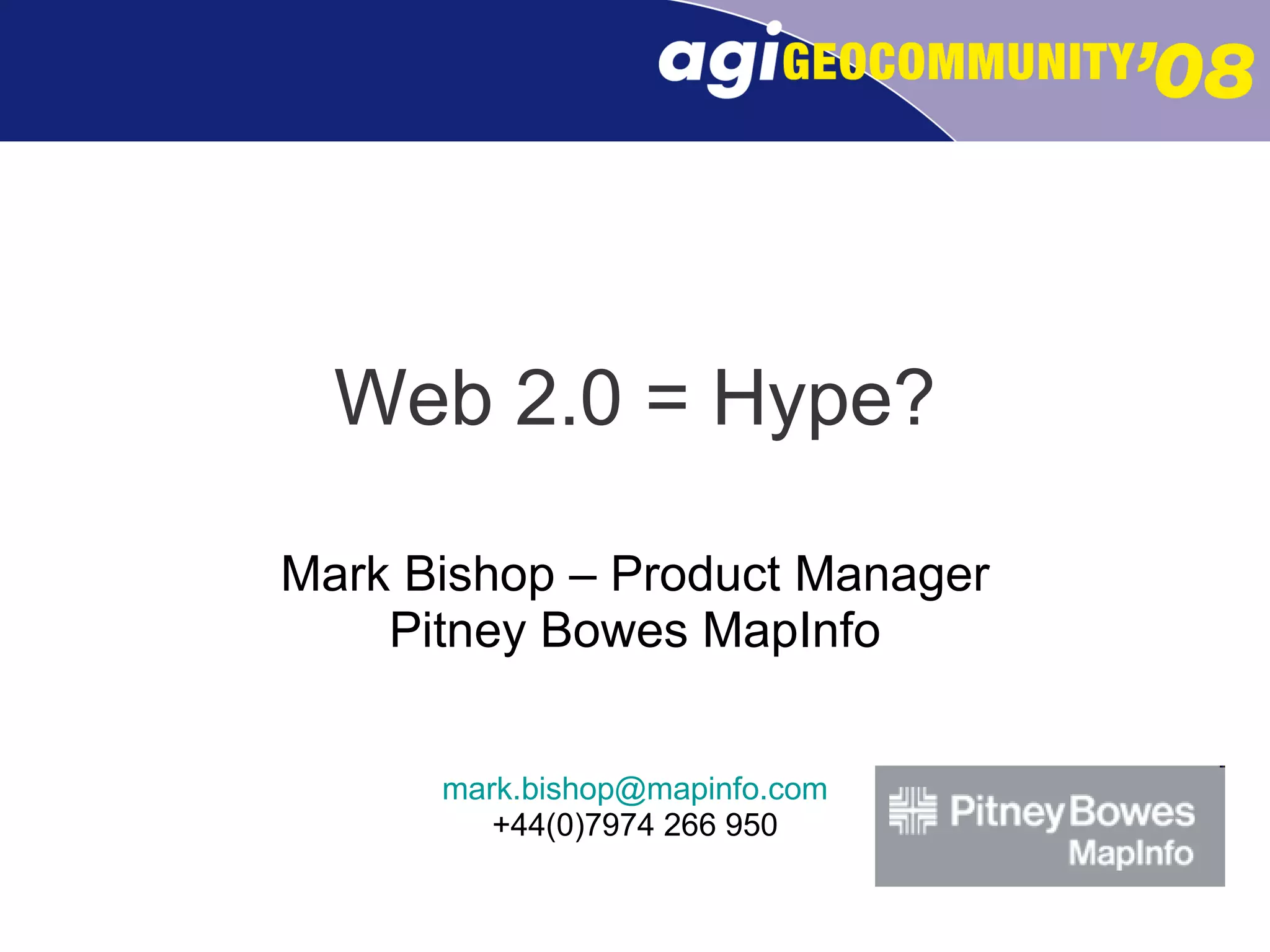 agiGEOCOMMUNITY'08

Web 2.0 = Hype?

Mark Bishop – Product Manager
Pitney Bowes MapInfo

mark.bishop@mapinfo.com
+44(0)7974 266 950

Pitney Bowes
MapInfo